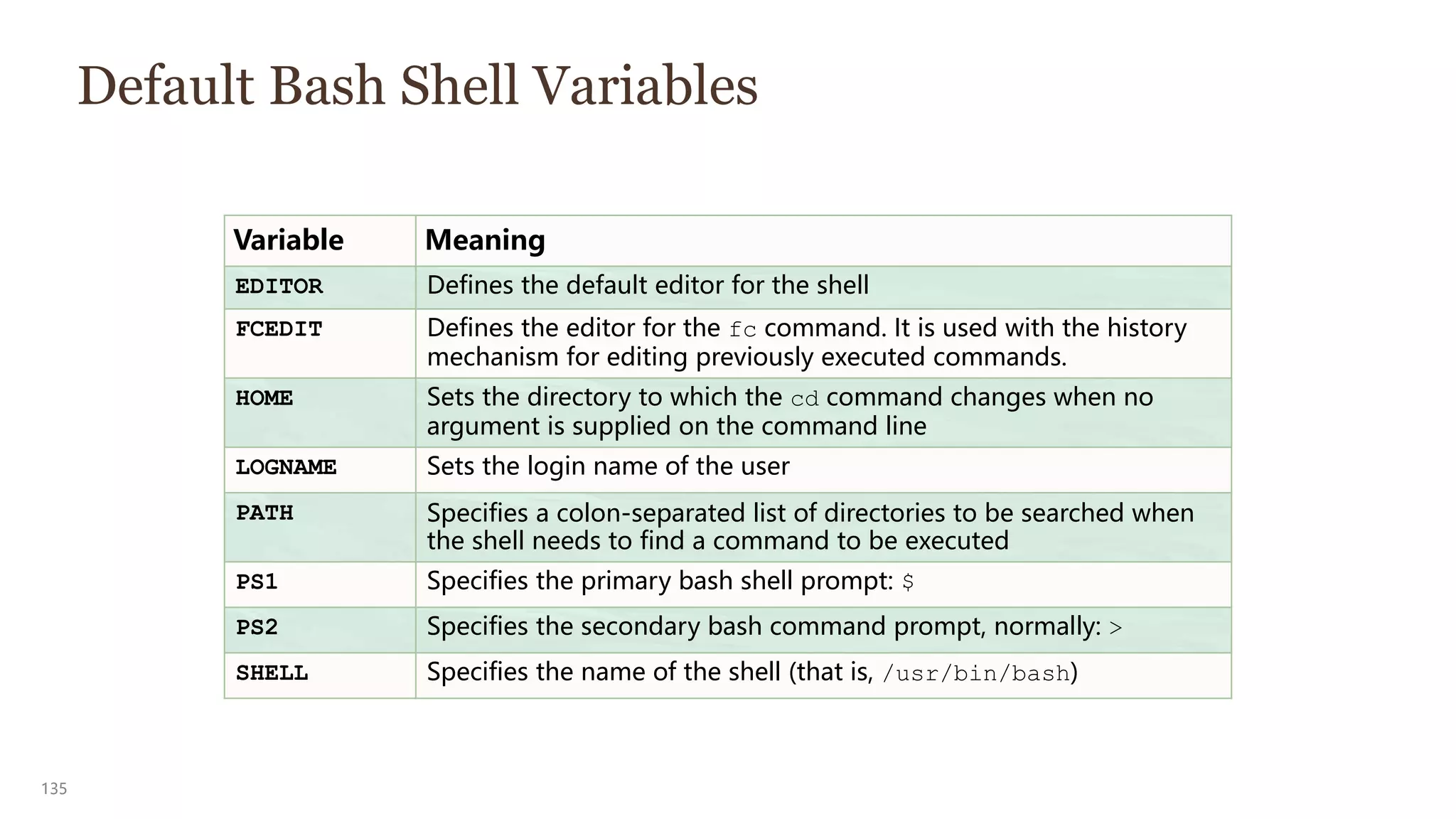 Default Bash Shell Variables

| Variable | Meaning |
|---|---|
| EDITOR | Defines the default editor for the shell |
| FCEDIT | Defines the editor for the fc command. It is used with the history mechanism for editing previously executed commands. |
| HOME | Sets the directory to which the cd command changes when no argument is supplied on the command line |
| LOGNAME | Sets the login name of the user |
| PATH | Specifies a colon-separated list of directories to be searched when the shell needs to find a command to be executed |
| PS1 | Specifies the primary bash shell prompt: \$ |
| PS2 | Specifies the secondary bash command prompt, normally: > |
| SHELL | Specifies the name of the shell (that is, /usr/bin/bash) |

135